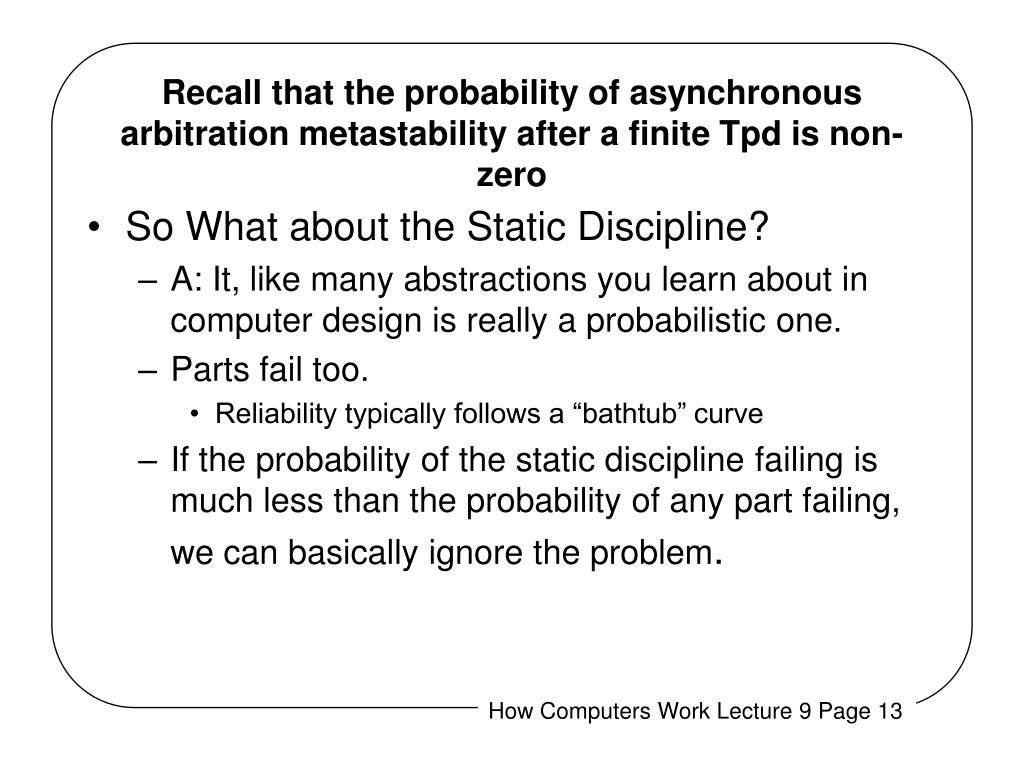 Recall that the probability of asynchronous arbitration metastability after a finite Tpd is non-zero

• So What about the Static Discipline?
– A: It, like many abstractions you learn about in computer design is really a probabilistic one.
– Parts fail too.
• Reliability typically follows a “bathtub” curve
– If the probability of the static discipline failing is much less than the probability of any part failing, we can basically ignore the problem.

How Computers Work Lecture 9 Page 13